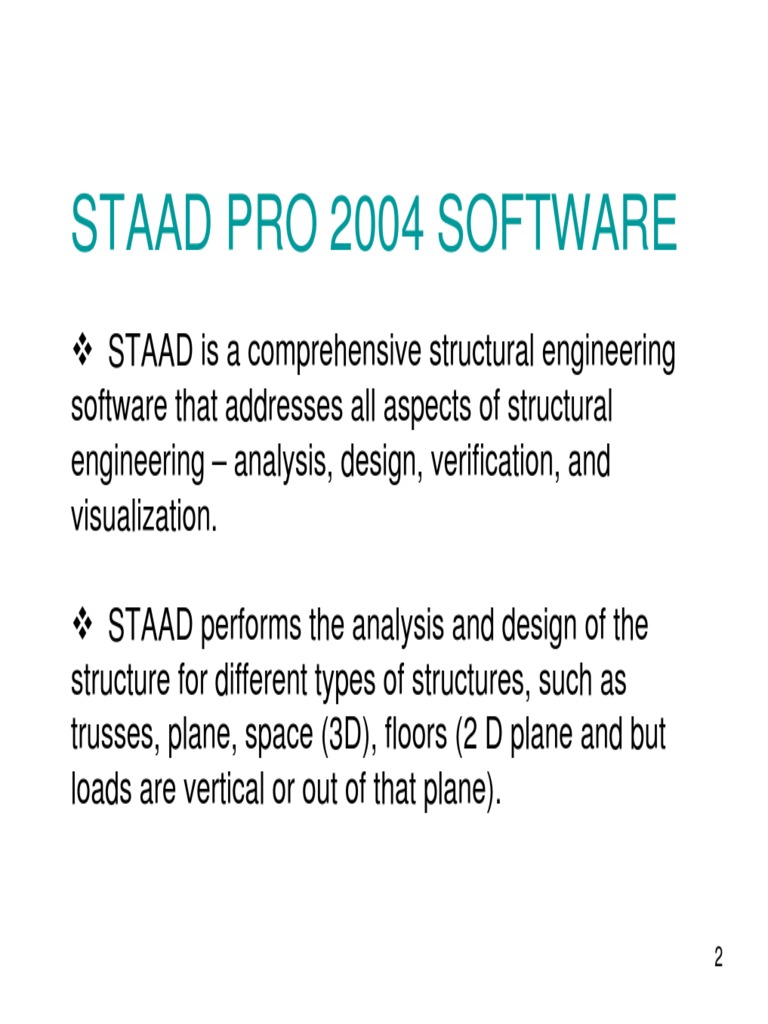 STAAD PRO 2004 SOFTWARE

❖ STAAD is a comprehensive structural engineering software that addresses all aspects of structural engineering – analysis, design, verification, and visualization.

❖ STAAD performs the analysis and design of the structure for different types of structures, such as trusses, plane, space (3D), floors (2 D plane and but loads are vertical or out of that plane).

2